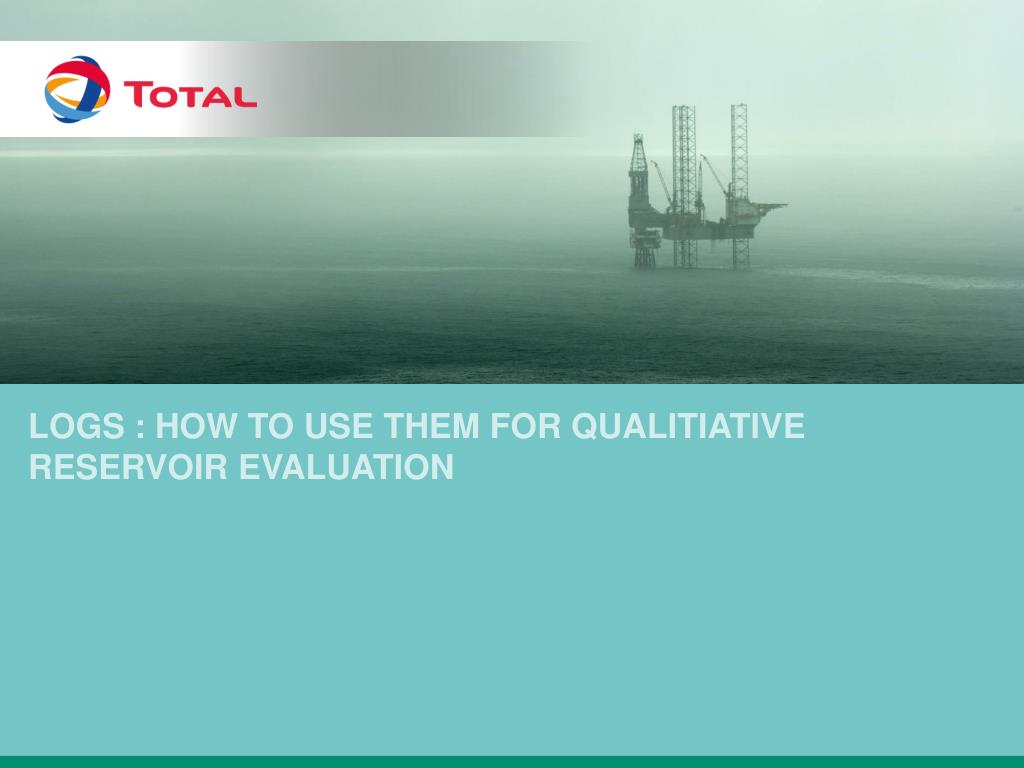 TOTAL

LOGS : HOW TO USE THEM FOR QUALITIATIVE RESERVOIR EVALUATION